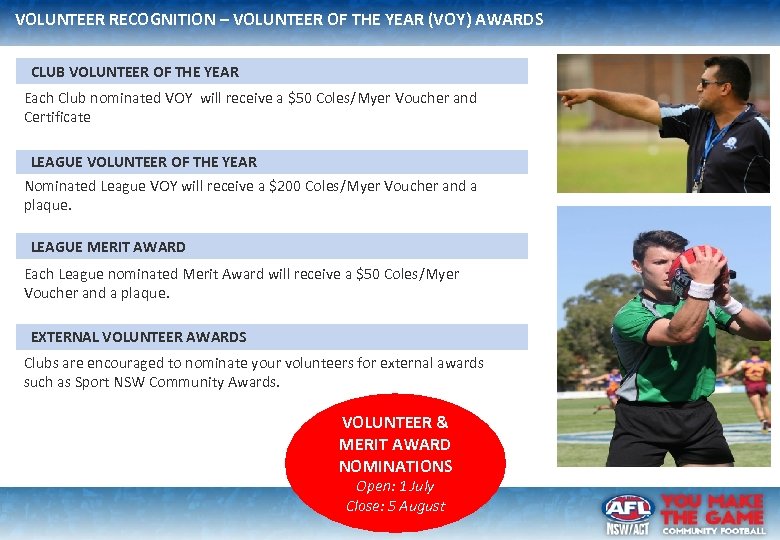 VOLUNTEER RECOGNITION – VOLUNTEER OF THE YEAR (VOY) AWARDS

CLUB VOLUNTEER OF THE YEAR

Each Club nominated VOY will receive a $50 Coles/Myer Voucher and Certificate

LEAGUE VOLUNTEER OF THE YEAR

Nominated League VOY will receive a $200 Coles/Myer Voucher and a plaque.

LEAGUE MERIT AWARD

Each League nominated Merit Award will receive a $50 Coles/Myer Voucher and a plaque.

EXTERNAL VOLUNTEER AWARDS

Clubs are encouraged to nominate your volunteers for external awards such as Sport NSW Community Awards.

VOLUNTEER & MERIT AWARD NOMINATIONS
Open: 1 July
Close: 5 August

AFL NSW/ACT

YOU MAKE THE GAME
COMMUNITY FOOTBALL